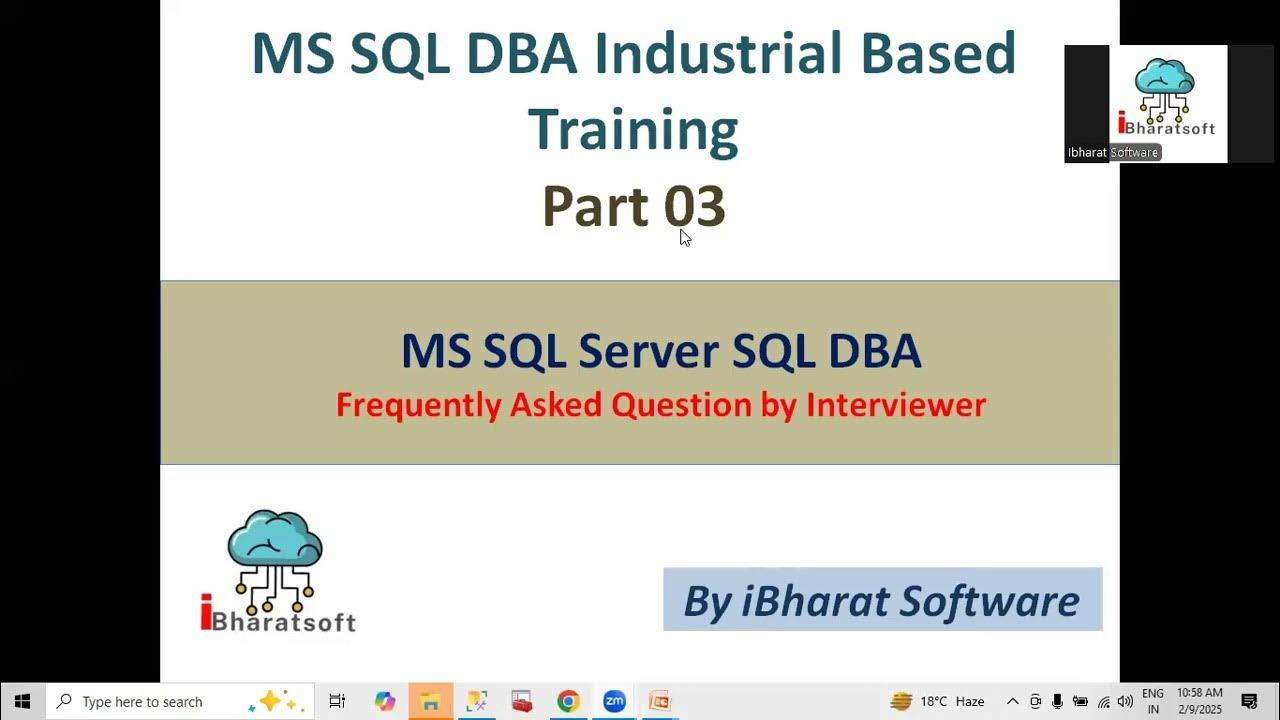 MS SQL DBA Industrial Based Training
Part 03

iBharatsoft
Ibharat Software

MS SQL Server SQL DBA
Frequently Asked Question by Interviewer

iBharatsoft

By iBharat Software

Type here to search

18°C Haze
ENG IN
10:58 AM 2/9/2025